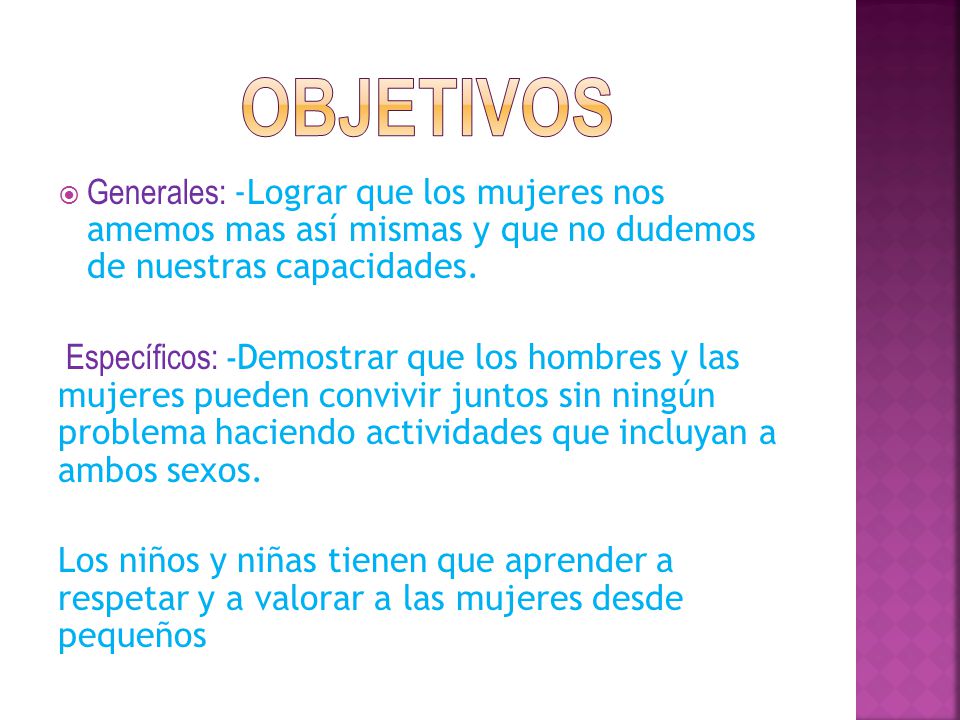 OBJETIVOS

Generales: -Lograr que los mujeres nos amemos mas así mismas y que no dudemos de nuestras capacidades.

Específicos: -Demostrar que los hombres y las mujeres pueden convivir juntos sin ningún problema haciendo actividades que incluyan a ambos sexos.

Los niños y niñas tienen que aprender a respetar y a valorar a las mujeres desde pequeños